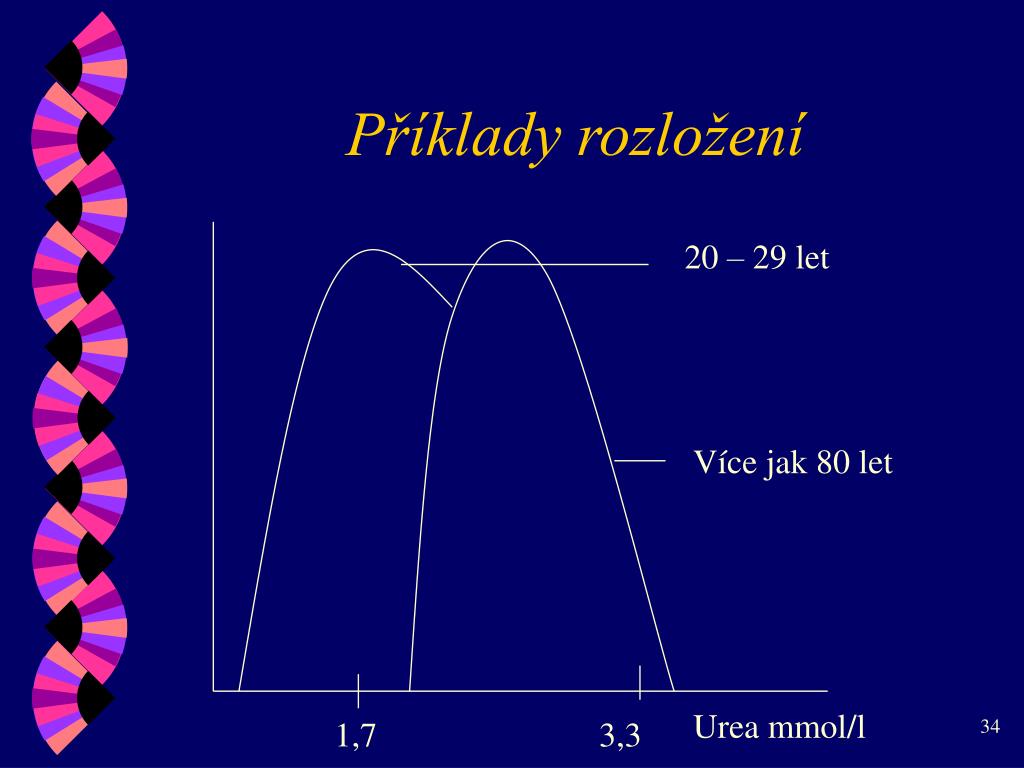 Příklady rozložení

20 – 29 let

Více jak 80 let

1,7

3,3

Urea mmol/l

34